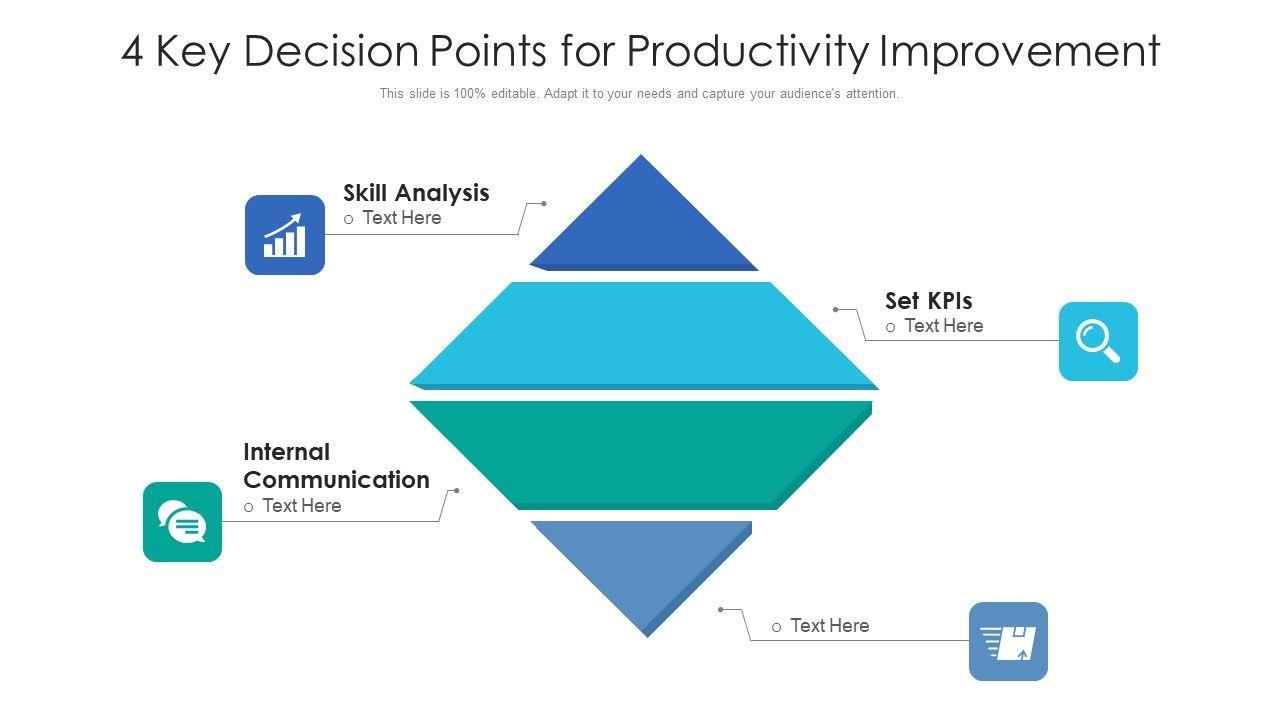 4 Key Decision Points for Productivity Improvement

This slide is 100% editable. Adapt it to your needs and capture your audience's attention.

Skill Analysis
o Text Here

Set KPIs
o Text Here

Internal Communication
o Text Here

o Text Here